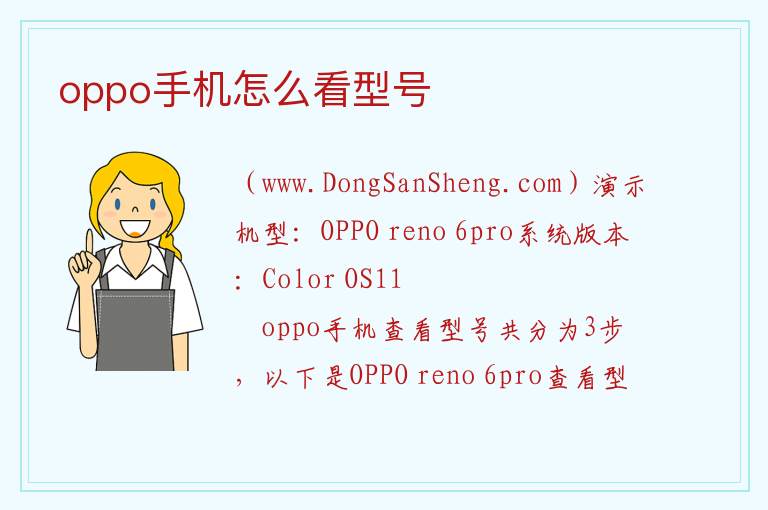 oppo手机怎么看型号

（www.DongSanSheng.com）演示机型：OPPO reno 6pro系统版本：Color OS11

oppo手机查看型号共分为3步，以下是OPPO reno 6pro查看型